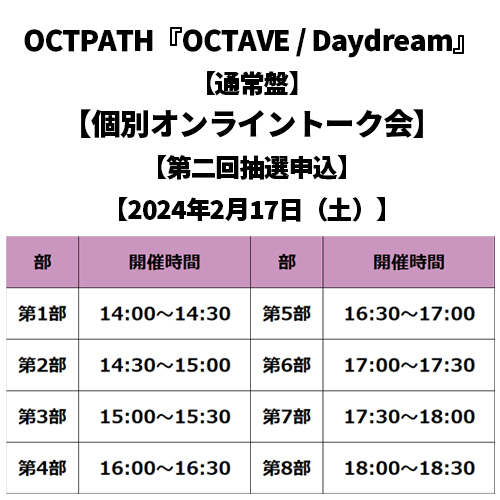 OCTPATH『OCTAVE / Daydream』
【通常盤】
【個別オンライントーク会】
【第二回抽選申込】
【2024年2月17日（土）】

| 部 | 開催時間 | 部 | 開催時間 |
|---|---|---|---|
| 第1部 | 14:00～14:30 | 第5部 | 16:30～17:00 |
| 第2部 | 14:30～15:00 | 第6部 | 17:00～17:30 |
| 第3部 | 15:00～15:30 | 第7部 | 17:30～18:00 |
| 第4部 | 16:00～16:30 | 第8部 | 18:00～18:30 |